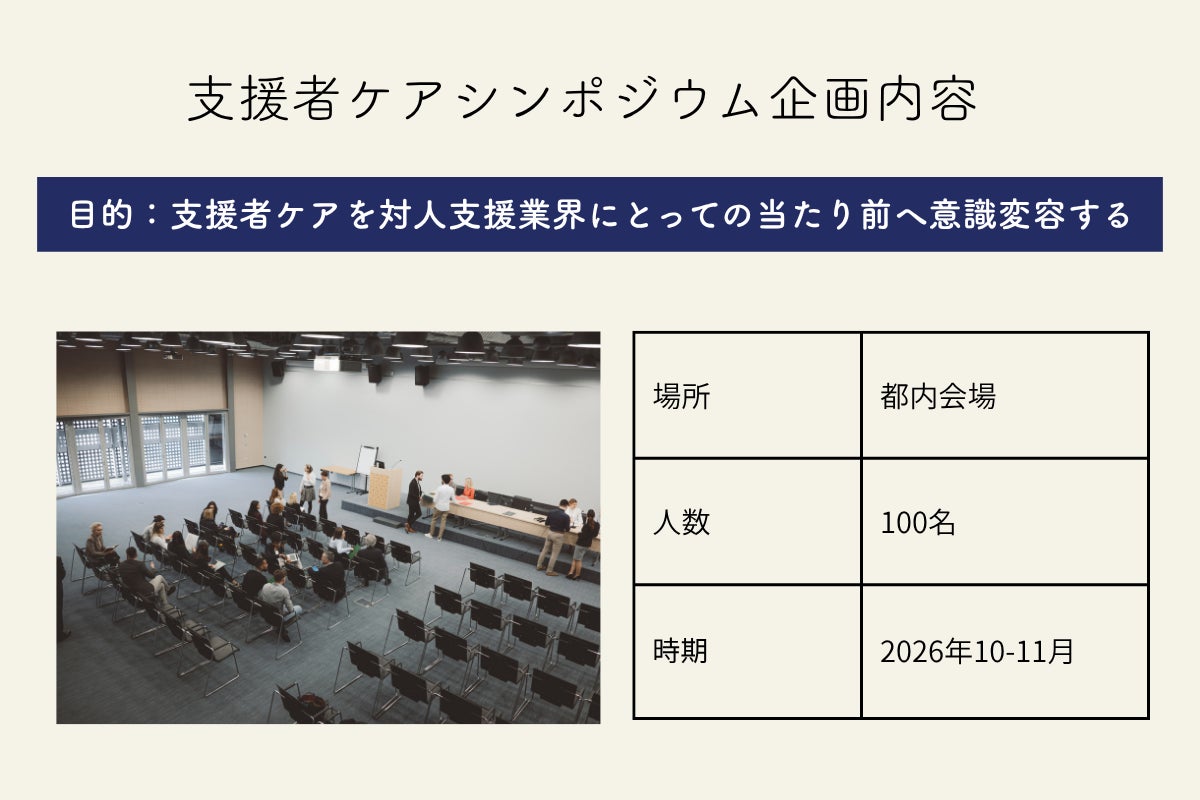 支援者ケアシンポジウム企画内容

目的：支援者ケアを対人支援業界にとっての当たり前へ意識変容する

| 場所 | 都内会場 |
|---|---|
| 人数 | 100名 |
| 時期 | 2026年10-11月 |